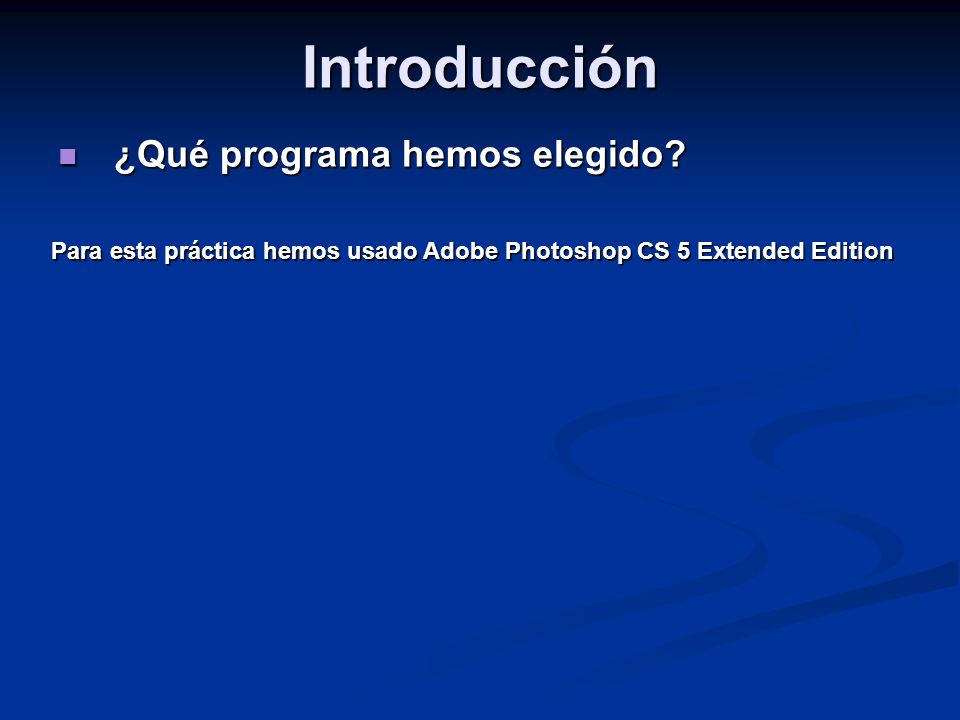 Introducción

¿Qué programa hemos elegido?

Para esta práctica hemos usado Adobe Photoshop CS 5 Extended Edition